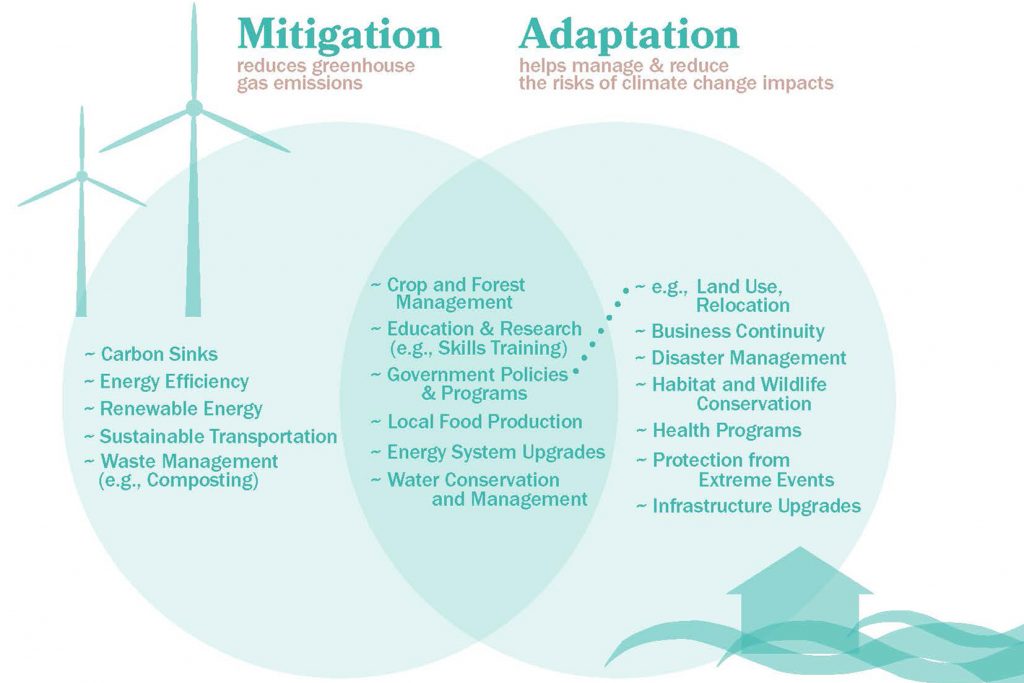 Mitigation
reduces greenhouse gas emissions

Adaptation
helps manage & reduce the risks of climate change impacts

~ Carbon Sinks
~ Energy Efficiency
~ Renewable Energy
~ Sustainable Transportation
~ Waste Management (e.g., Composting)

~ Crop and Forest Management
~ Education & Research (e.g., Skills Training)
~ Government Policies & Programs
~ Local Food Production
~ Energy System Upgrades
~ Water Conservation and Management

~ e.g., Land Use, Relocation
~ Business Continuity
~ Disaster Management
~ Habitat and Wildlife Conservation
~ Health Programs
~ Protection from Extreme Events
~ Infrastructure Upgrades